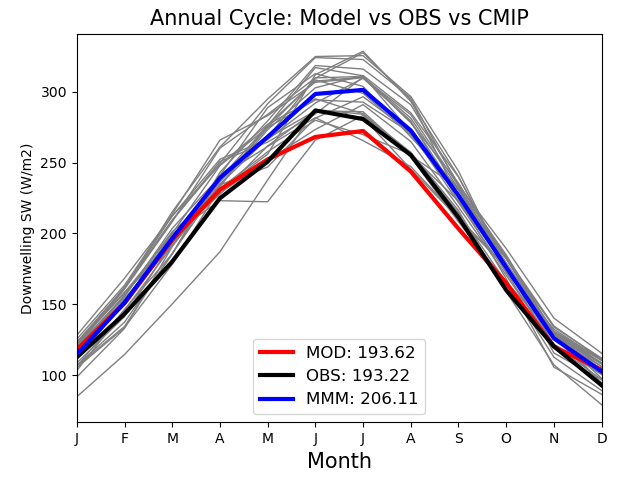 Annual Cycle: Model vs OBS vs CMIP

Downwelling SW (W/m2)

300
250
200
150
100

MOD: 193.62
OBS: 193.22
MMM: 206.11

J F M A M J J A S O N D

Month